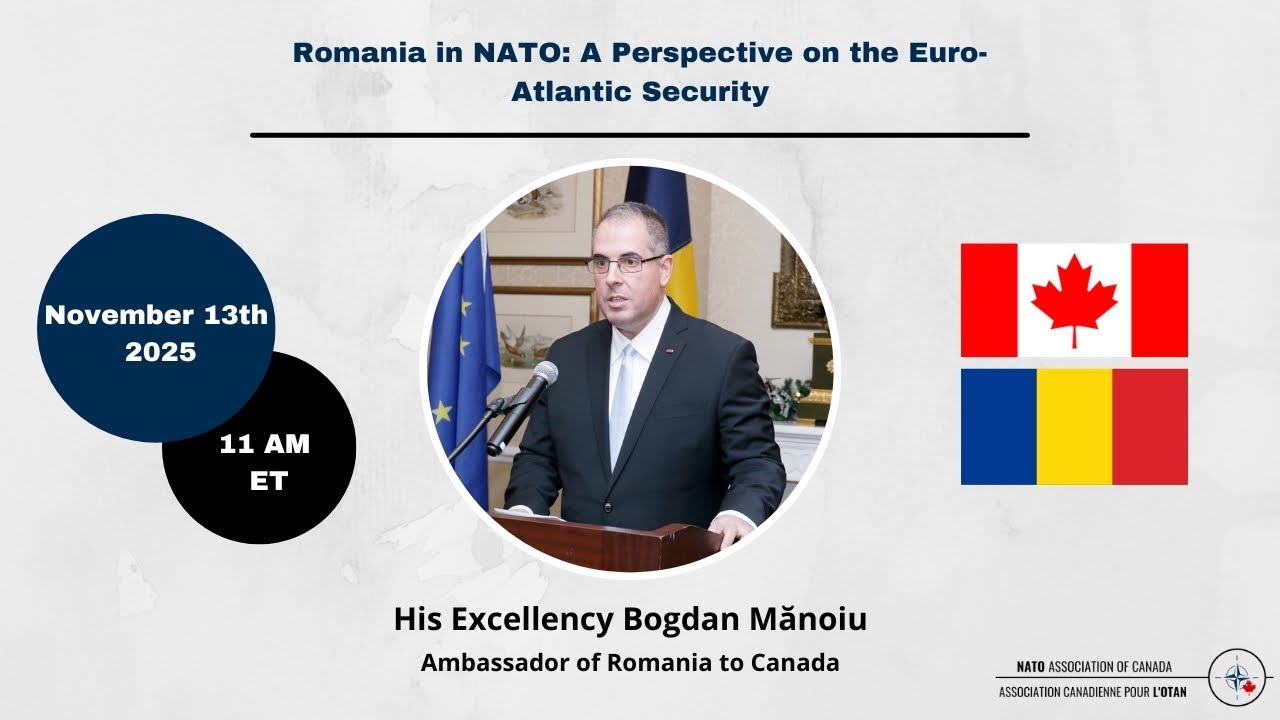 Romania in NATO: A Perspective on the Euro-Atlantic Security

November 13th 2025

11 AM ET

His Excellency Bogdan Mănoiu

Ambassador of Romania to Canada

NATO ASSOCIATION OF CANADA
ASSOCIATION CANADIENNE POUR L'OTAN